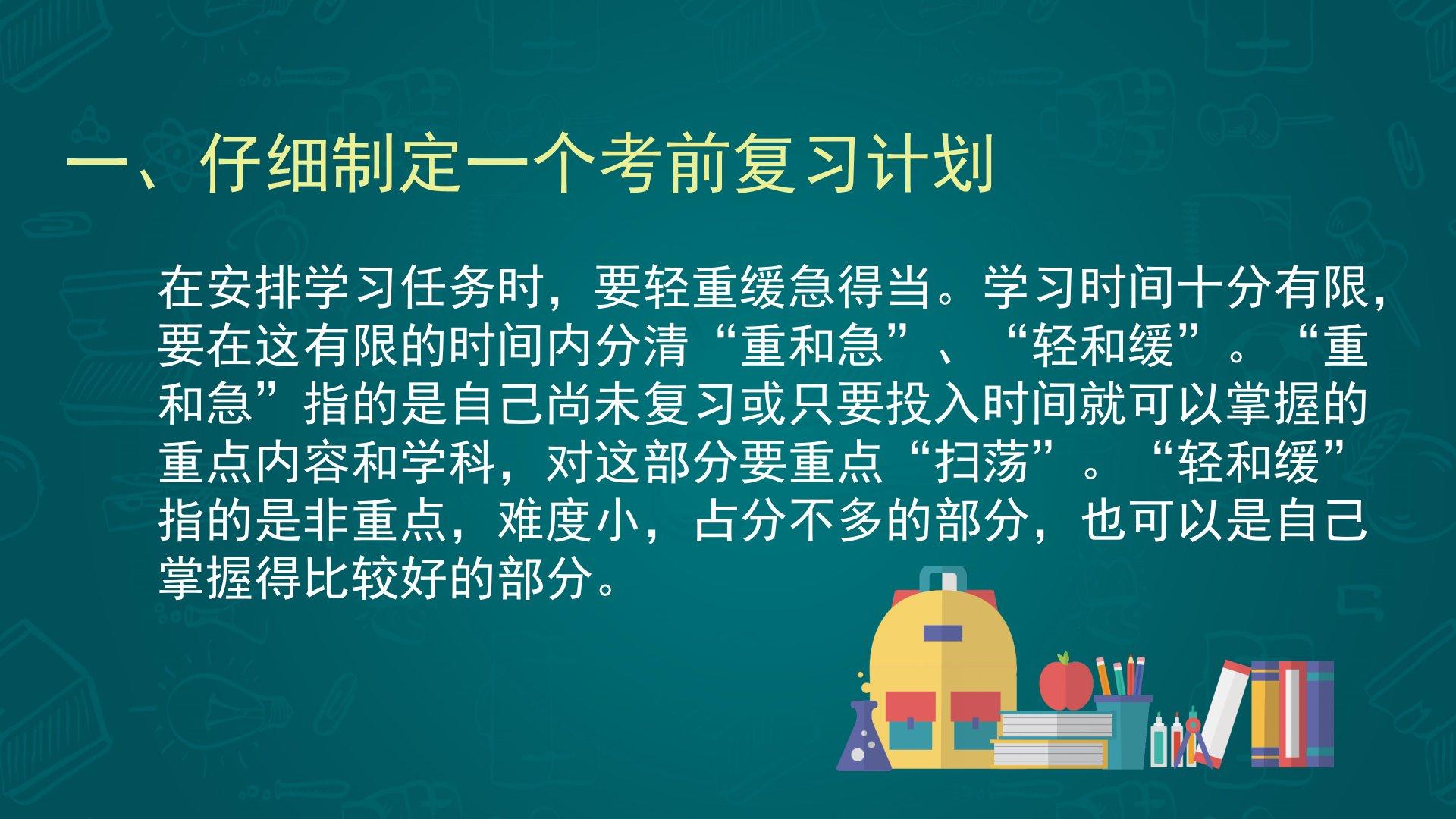 一、仔细制定一个考前复习计划

在安排学习任务时，要轻重缓急得当。学习时间十分有限，要在这有限的时间内分清“重和急”、“轻和缓”。“重和急”指的是自己尚未复习或只要投入时间就可以掌握的重点内容和学科，对这部分要重点“扫荡”。“轻和缓”指的是非重点，难度小，占分不多的部分，也可以是自己掌握得比较好的部分。